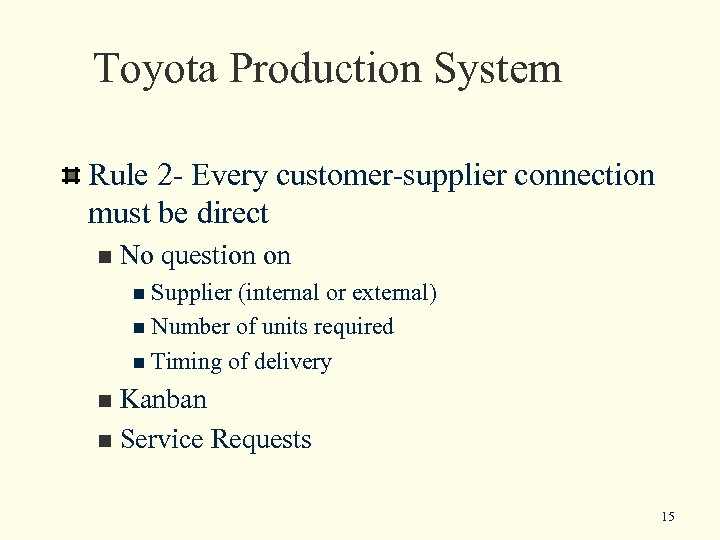 Toyota Production System

Rule 2- Every customer-supplier connection must be direct

No question on

Supplier (internal or external)

Number of units required

Timing of delivery

Kanban

Service Requests

15